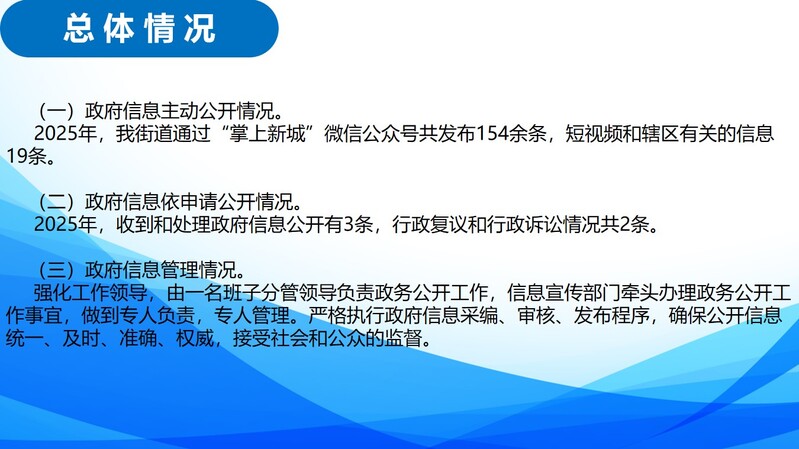 总体情况

（一）政府信息主动公开情况。
2025年，我街道通过“掌上新城”微信公众号共发布154余条，短视频和辖区有关的信息19条。

（二）政府信息依申请公开情况。
2025年，收到和处理政府信息公开有3条，行政复议和行政诉讼情况共2条。

（三）政府信息管理情况。
强化工作领导，由一名班子分管领导负责政务公开工作，信息宣传部门牵头办理政务公开工作事宜，做到专人负责，专人管理。严格执行政府信息采编、审核、发布程序，确保公开信息统一、及时、准确、权威，接受社会和公众的监督。